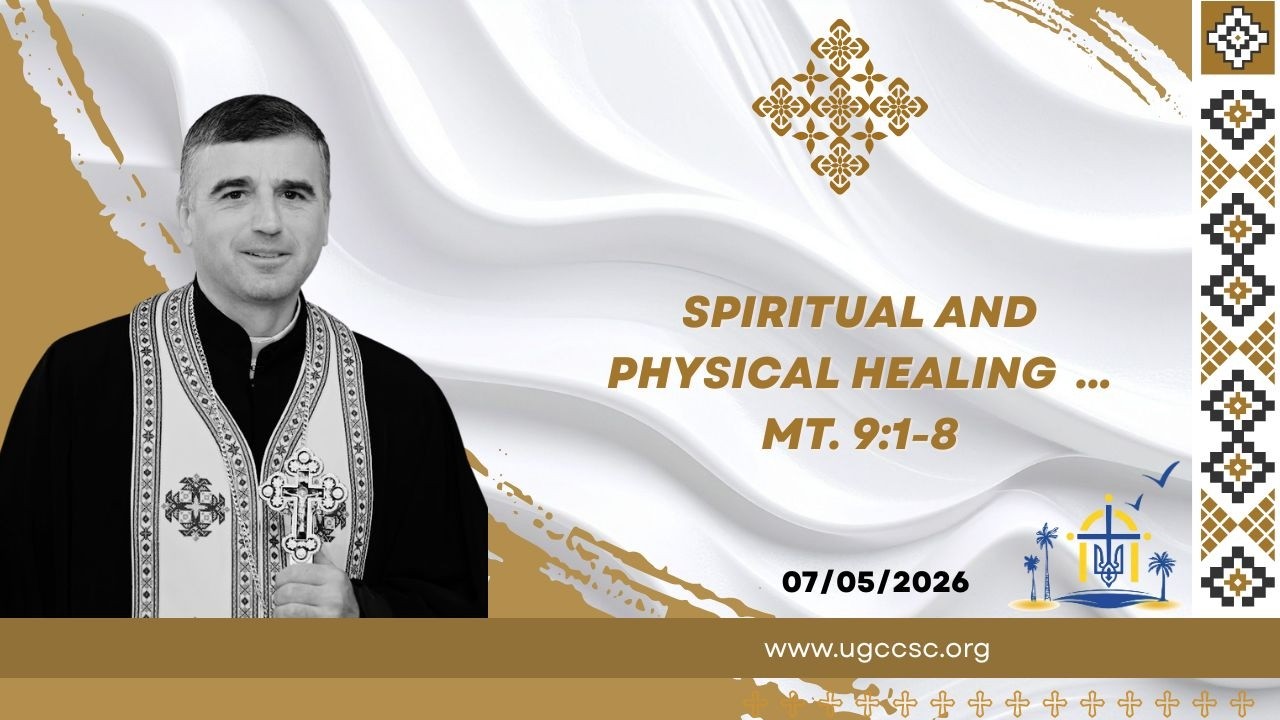 SPIRITUAL AND PHYSICAL HEALING ...
MT. 9:1-8

07/05/2026

www.ugccsc.org